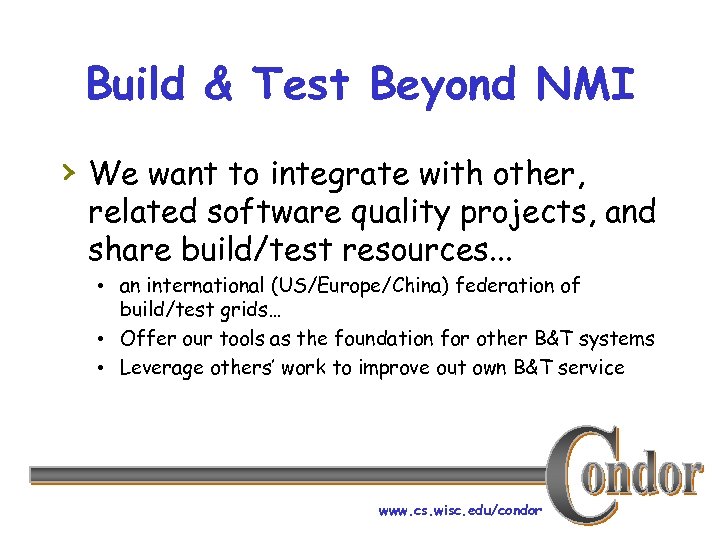 Build & Test Beyond NMI

› We want to integrate with other, related software quality projects, and share build/test resources...

• an international (US/Europe/China) federation of build/test grids…
• Offer our tools as the foundation for other B&T systems
• Leverage others' work to improve out own B&T service

Condor

www.cs.wisc.edu/condor